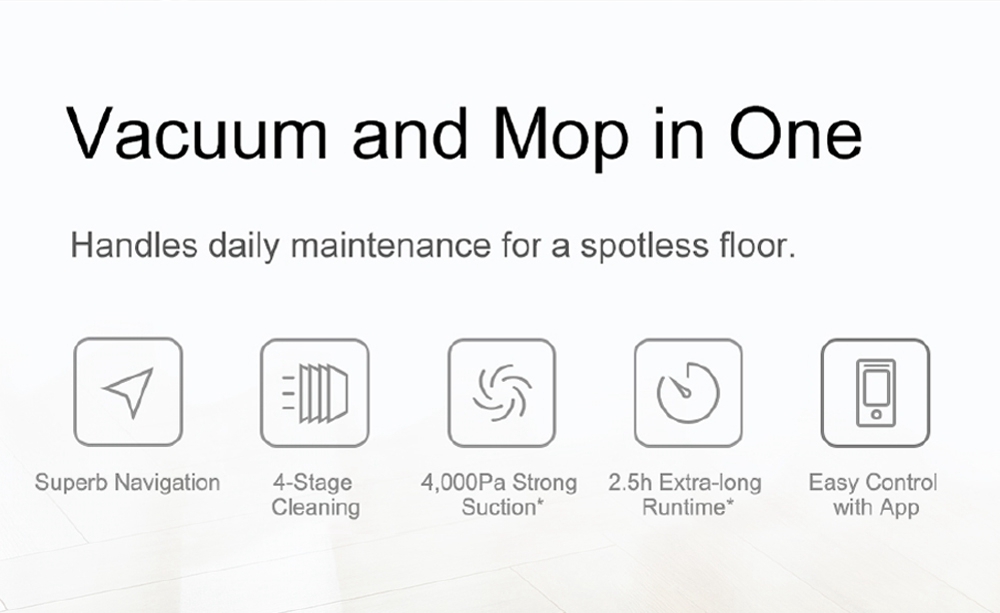 Vacuum and Mop in One

Handles daily maintenance for a spotless floor.

Superb Navigation

4-Stage Cleaning

4,000Pa Strong Suction*

2.5h Extra-long Runtime*

Easy Control with App